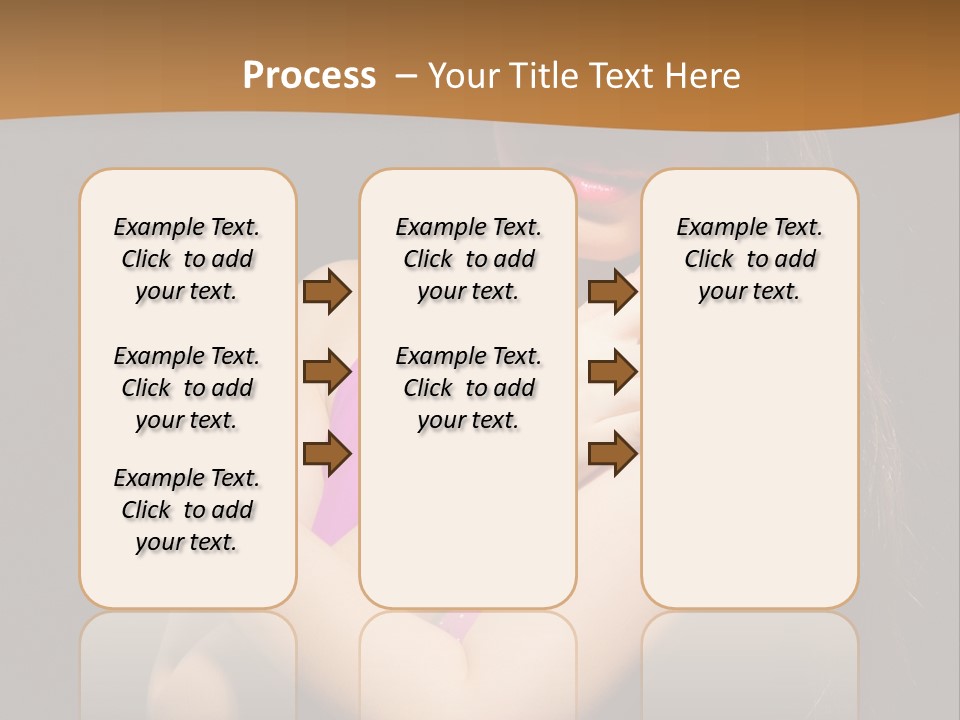 Process – Your Title Text Here

Example Text. Click to add your text.

Example Text. Click to add your text.

Example Text. Click to add your text.

Example Text. Click to add your text.

Example Text. Click to add your text.

Example Text. Click to add your text.